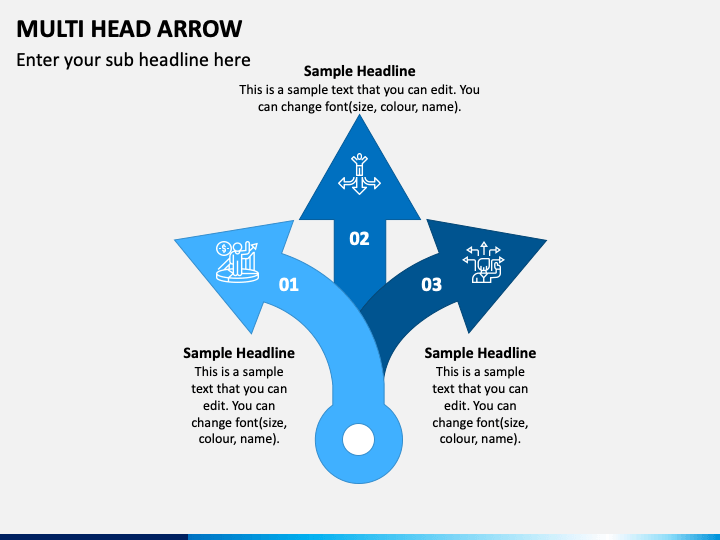 MULTI HEAD ARROW

Enter your sub headline here

Sample Headline
This is a sample text that you can edit. You can change font(size, colour, name).

02

01

03

Sample Headline
This is a sample text that you can edit. You can change font(size, colour, name).

Sample Headline
This is a sample text that you can edit. You can change font(size, colour, name).